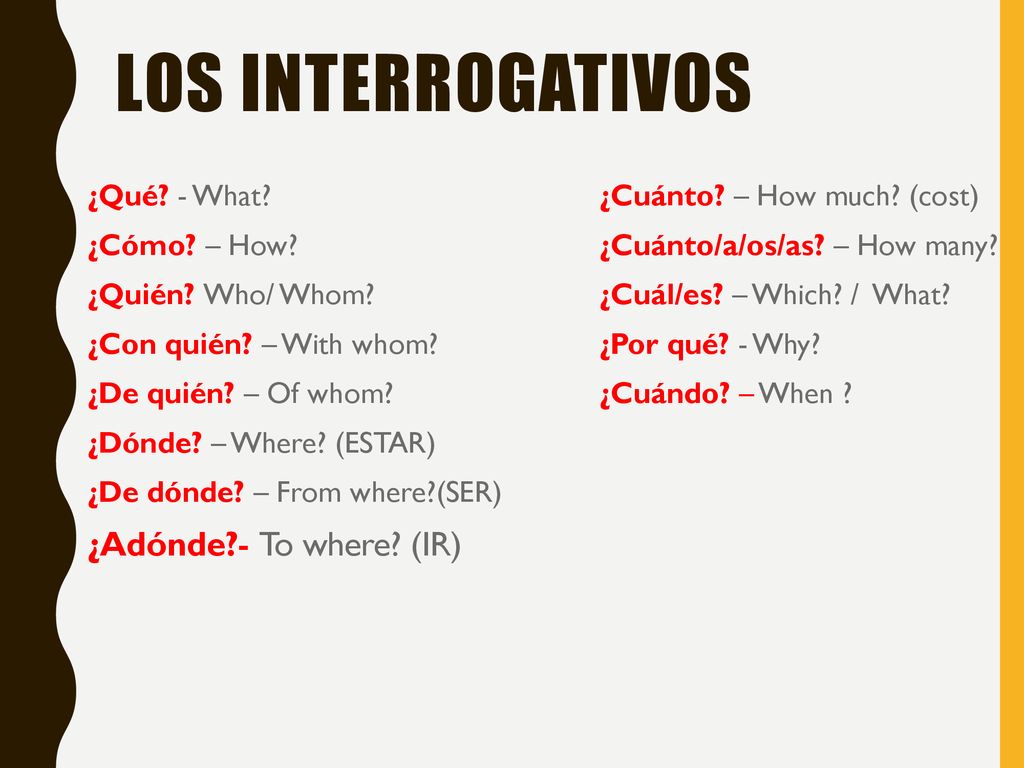 LOS INTERROGATIVOS

¿Qué? - What?
¿Cómo? – How?
¿Quién? Who/ Whom?
¿Con quién? – With whom?
¿De quién? – Of whom?
¿Dónde? – Where? (ESTAR)
¿De dónde? – From where?(SER)
¿Adónde?- To where? (IR)

¿Cuánto? – How much? (cost)
¿Cuánto/a/os/as? – How many?
¿Cuál/es? – Which? / What?
¿Por qué? - Why?
¿Cuándo? – When ?